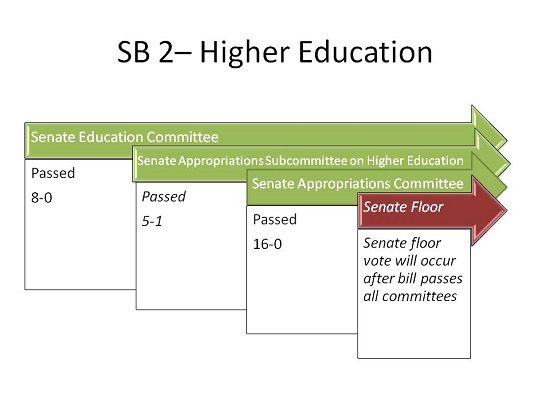 SB 2– Higher Education

Senate Education Committee

Passed

8-0

Senate Appropriations Subcommittee on Higher Education

Passed

5-1

Senate Appropriations Committee

Passed

16-0

Senate Floor

Senate floor vote will occur after bill passes all committees